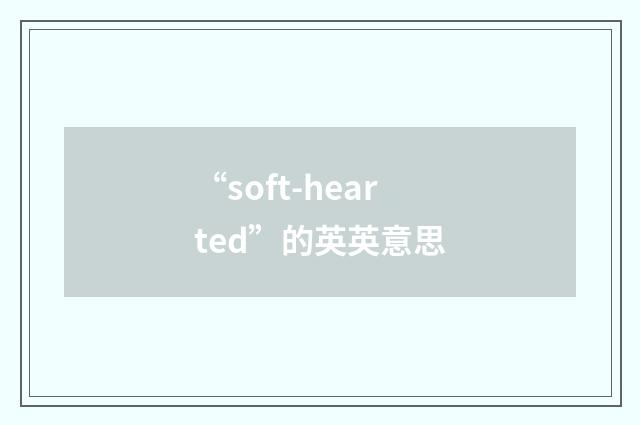 “soft-hearted”的英英意思